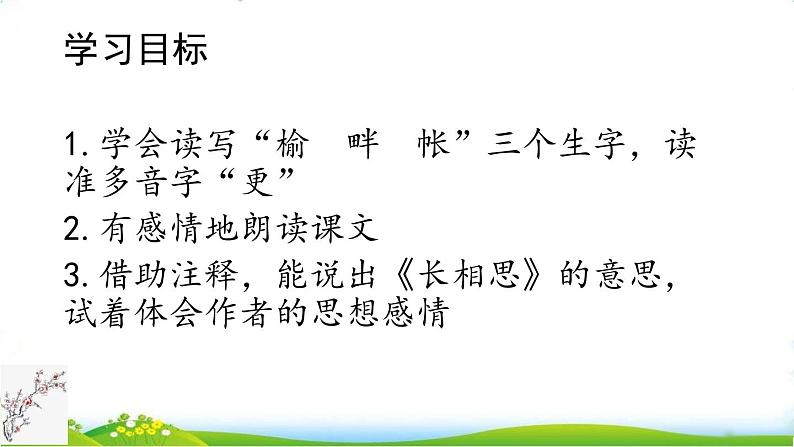 学习目标

1. 学会读写“榆　畔　帐”三个生字，读准多音字“更”

2. 有感情地朗读课文

3. 借助注释，能说出《长相思》的意思，试着体会作者的思想感情